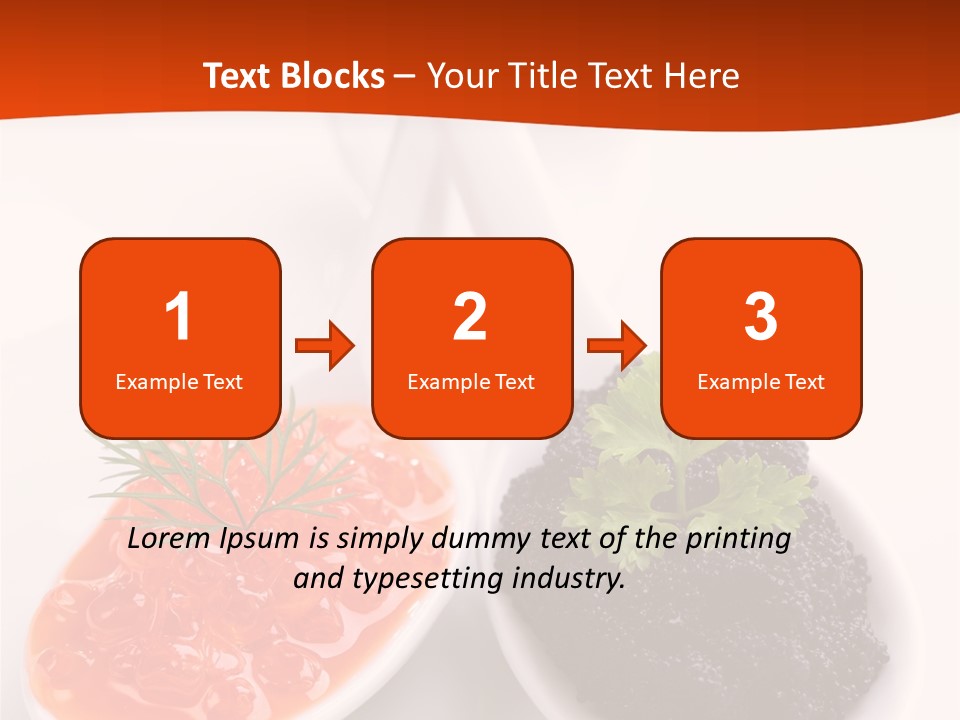 Text Blocks – Your Title Text Here

1
Example Text

2
Example Text

3
Example Text

Lorem Ipsum is simply dummy text of the printing and typesetting industry.